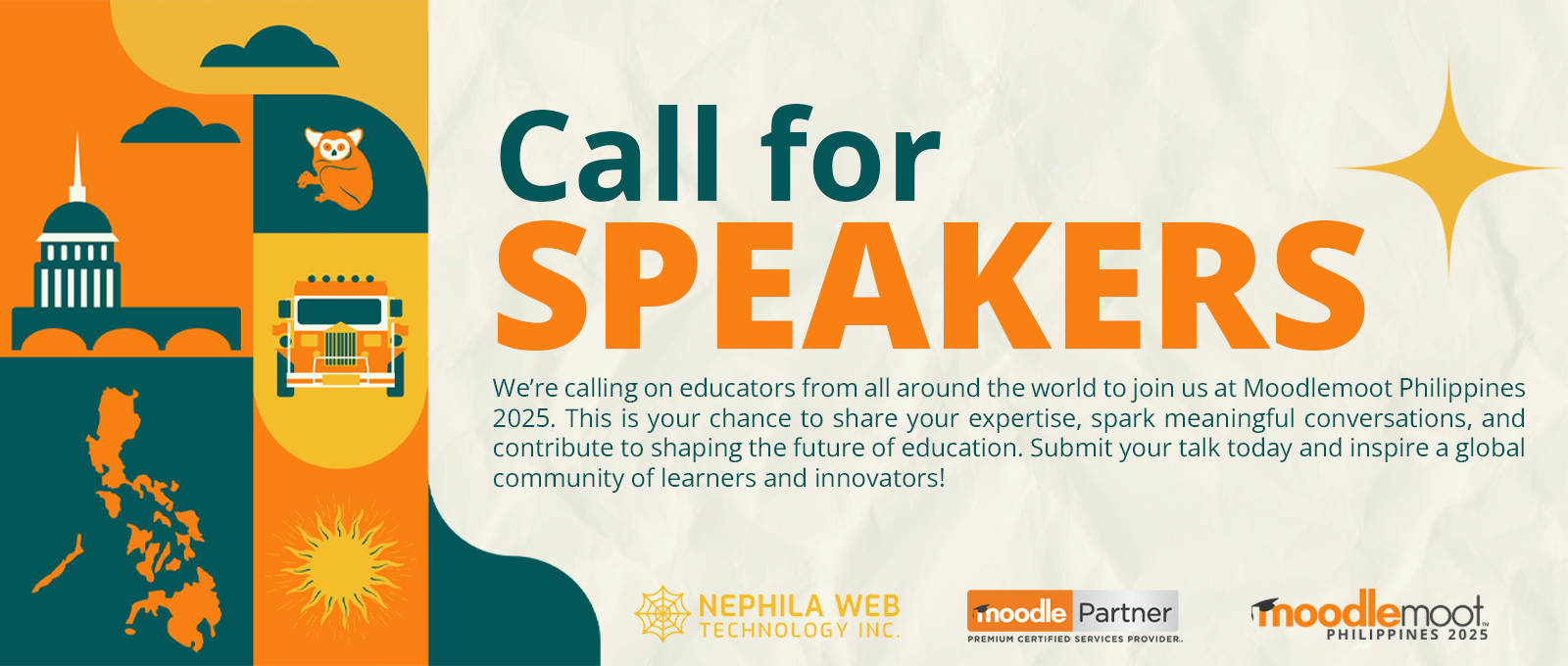 Call for
SPEAKERS

We're calling on educators from all around the world to join us at Moodlemoot Philippines 2025. This is your chance to share your expertise, spark meaningful conversations, and contribute to shaping the future of education. Submit your talk today and inspire a global community of learners and innovators!

NEPHILA WEB TECHNOLOGY INC.

moodle Partner
PREMIUM CERTIFIED SERVICES PROVIDER.

moodlemoot PHILIPPINES 2025